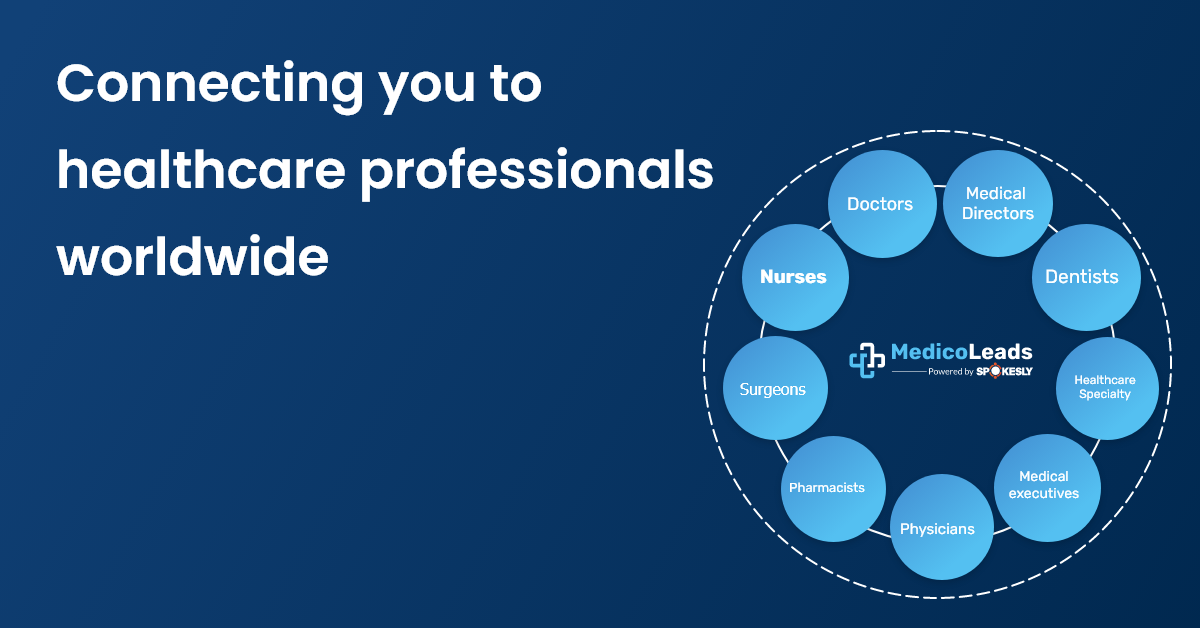 Connecting you to healthcare professionals worldwide

Doctors

Medical Directors

Dentists

Healthcare Specialty

Medical executives

Physicians

Pharmacists

Surgeons

Nurses

MedicoLeads
Powered by SPOKESLY